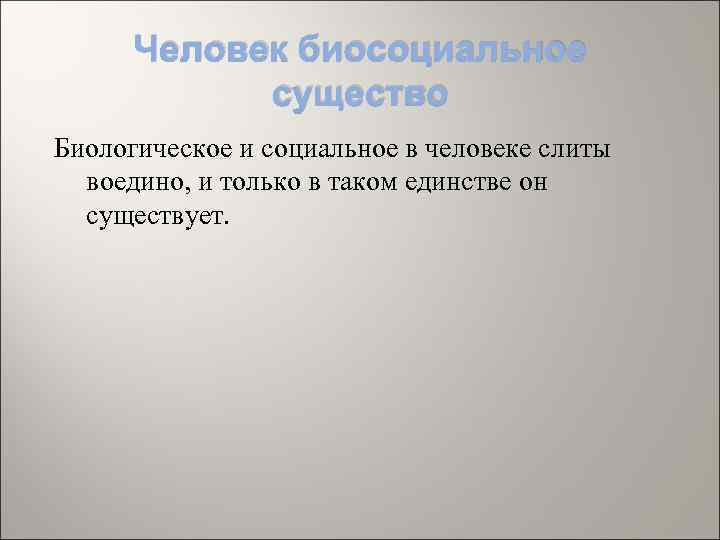 Человек биосоциальное существо

Биологическое и социальное в человеке слиты воедино, и только в таком единстве он существует.